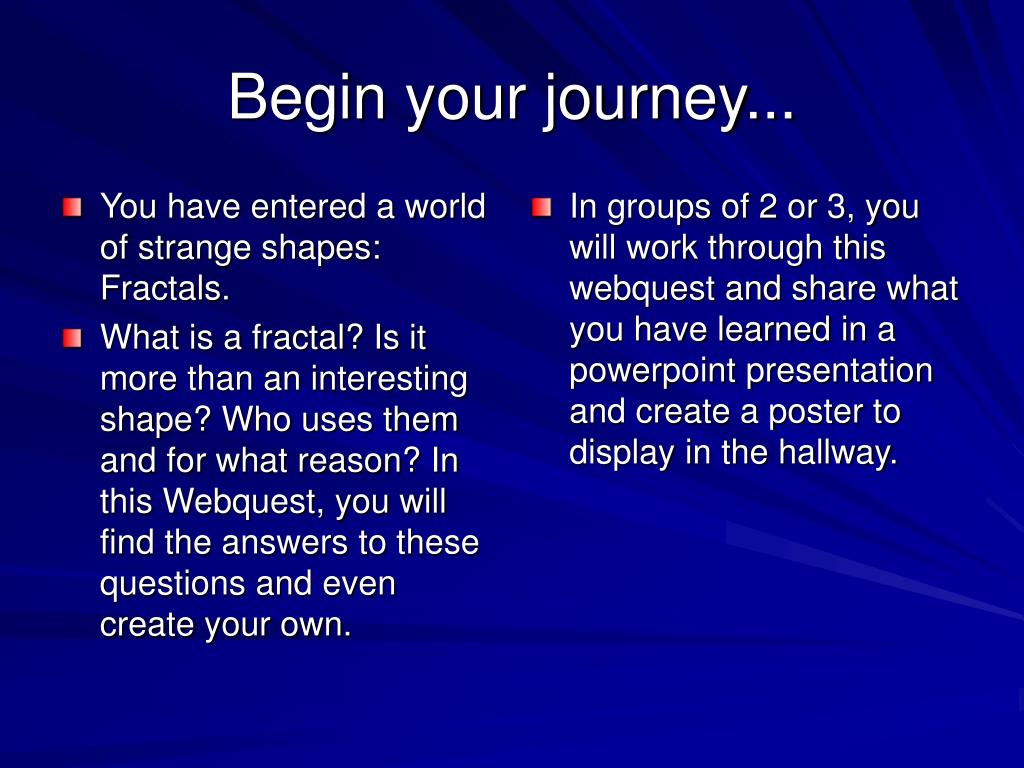 Begin your journey...

You have entered a world of strange shapes: Fractals.

What is a fractal? Is it more than an interesting shape? Who uses them and for what reason? In this Webquest, you will find the answers to these questions and even create your own.

In groups of 2 or 3, you will work through this webquest and share what you have learned in a powerpoint presentation and create a poster to display in the hallway.